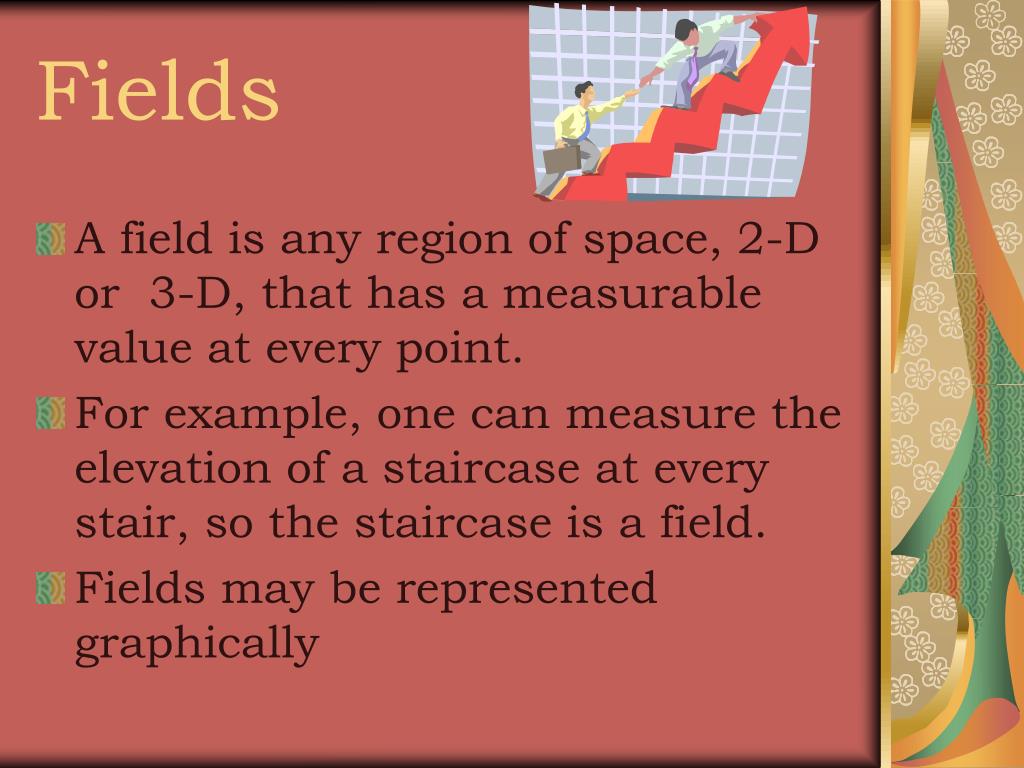 Fields

A field is any region of space, 2-D or 3-D, that has a measurable value at every point.

For example, one can measure the elevation of a staircase at every stair, so the staircase is a field.

Fields may be represented graphically